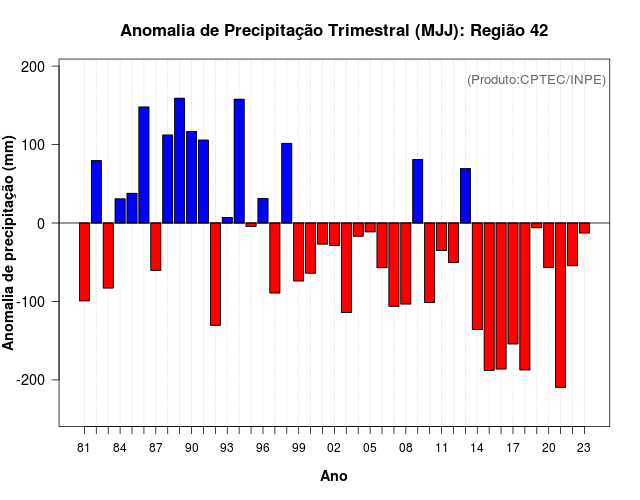 Anomalia de Precipitação Trimestral (MJJ): Região 42

(Produto:CPTEC/INPE)

Anomalia de precipitação (mm)

200
100
0
-100
-200

81 84 87 90 93 96 99 02 05 08 11 14 17 20 23

Ano